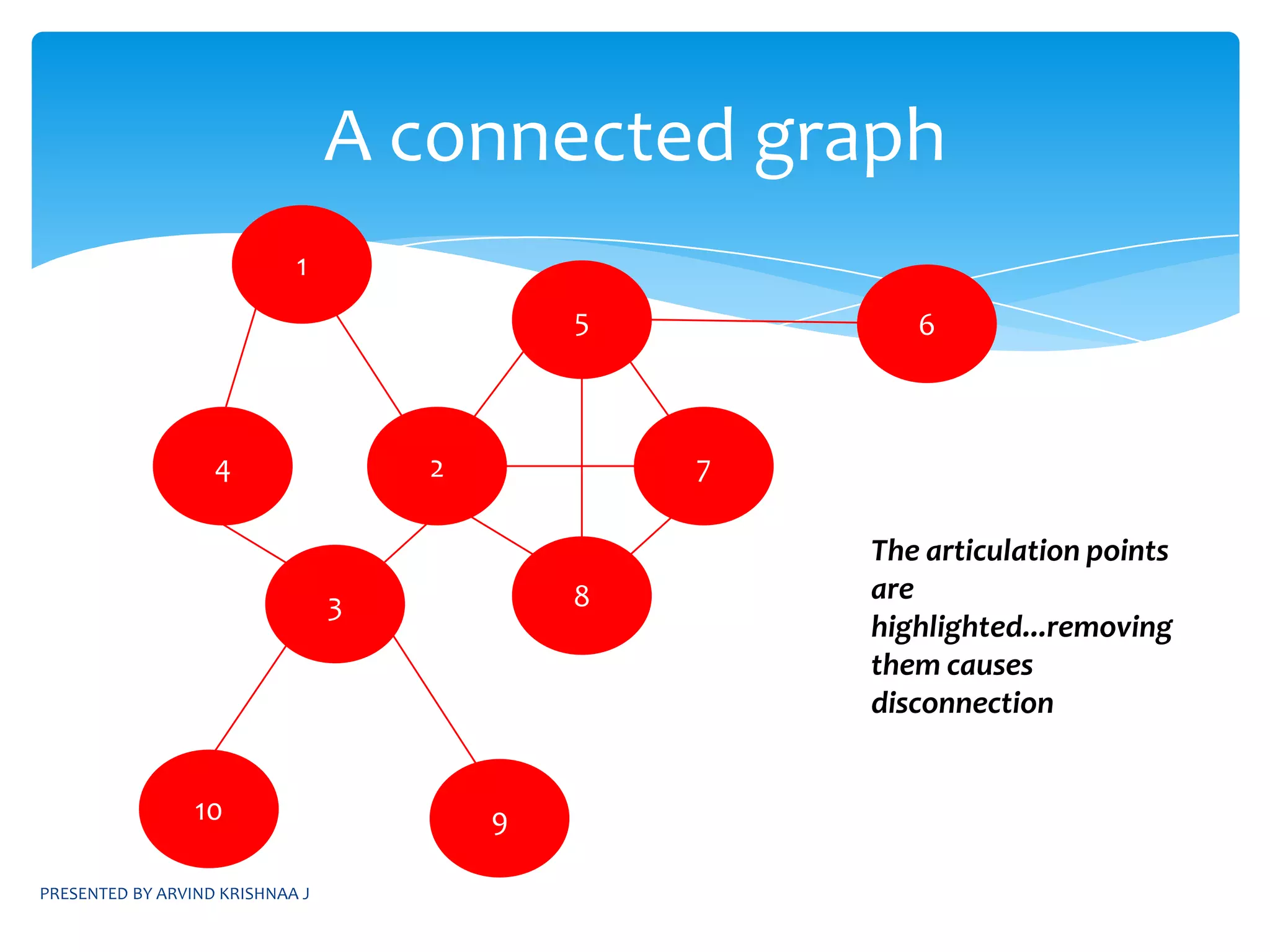 A connected graph

1

5

6

4

2

7

3

8

10

9

The articulation points are highlighted...removing them causes disconnection

PRESENTED BY ARVIND KRISHNAA J